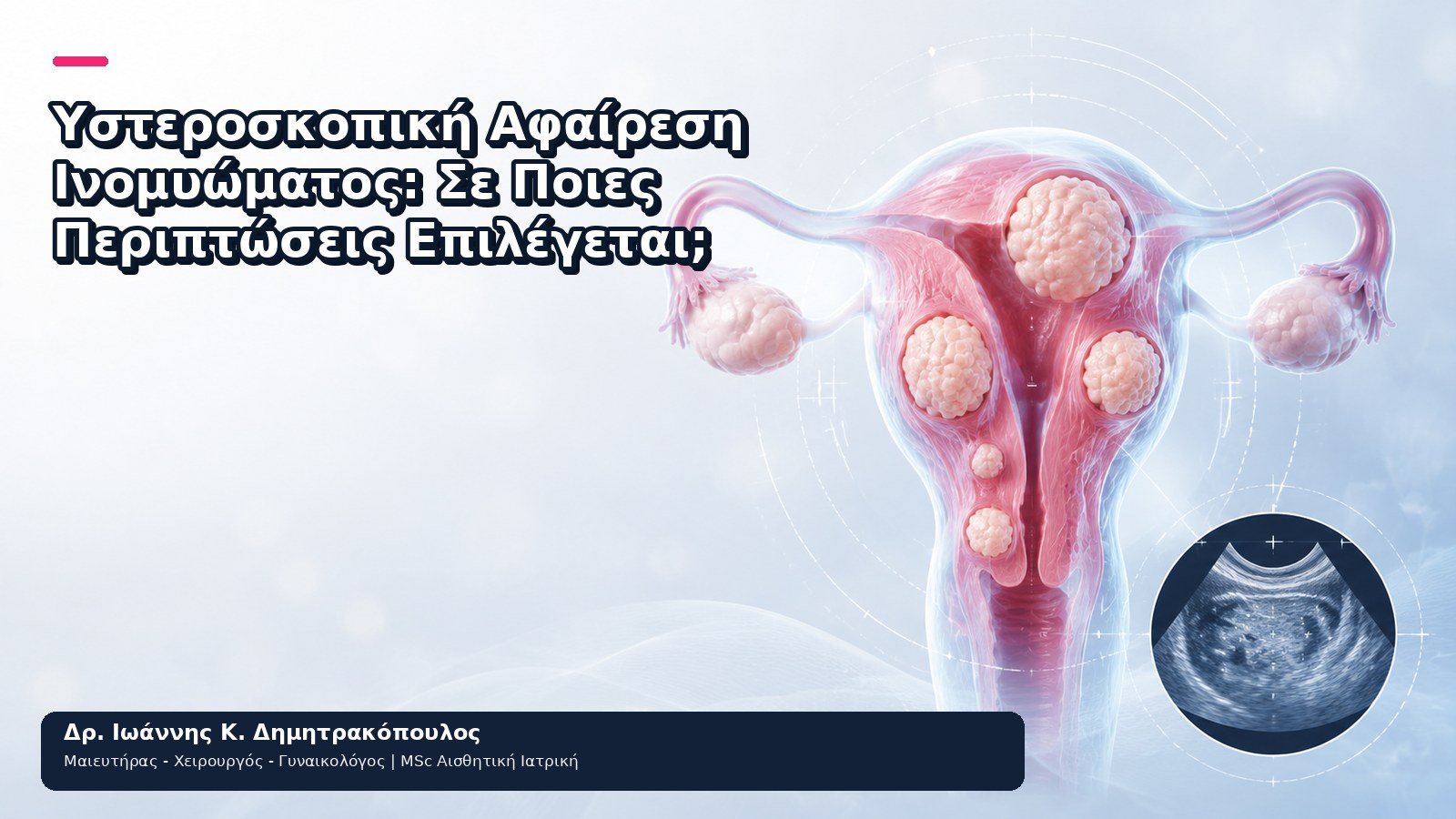 Υστεροσκοπική Αφαίρεση Ινομυώματος: Σε Ποιες Περιπτώσεις Επιλέγεται;

Δρ. Ιωάννης Κ. Δημητρακόπουλος
Μαιευτήρας - Χειρουργός - Γυναικολόγος | MSc Αισθητική Ιατρική